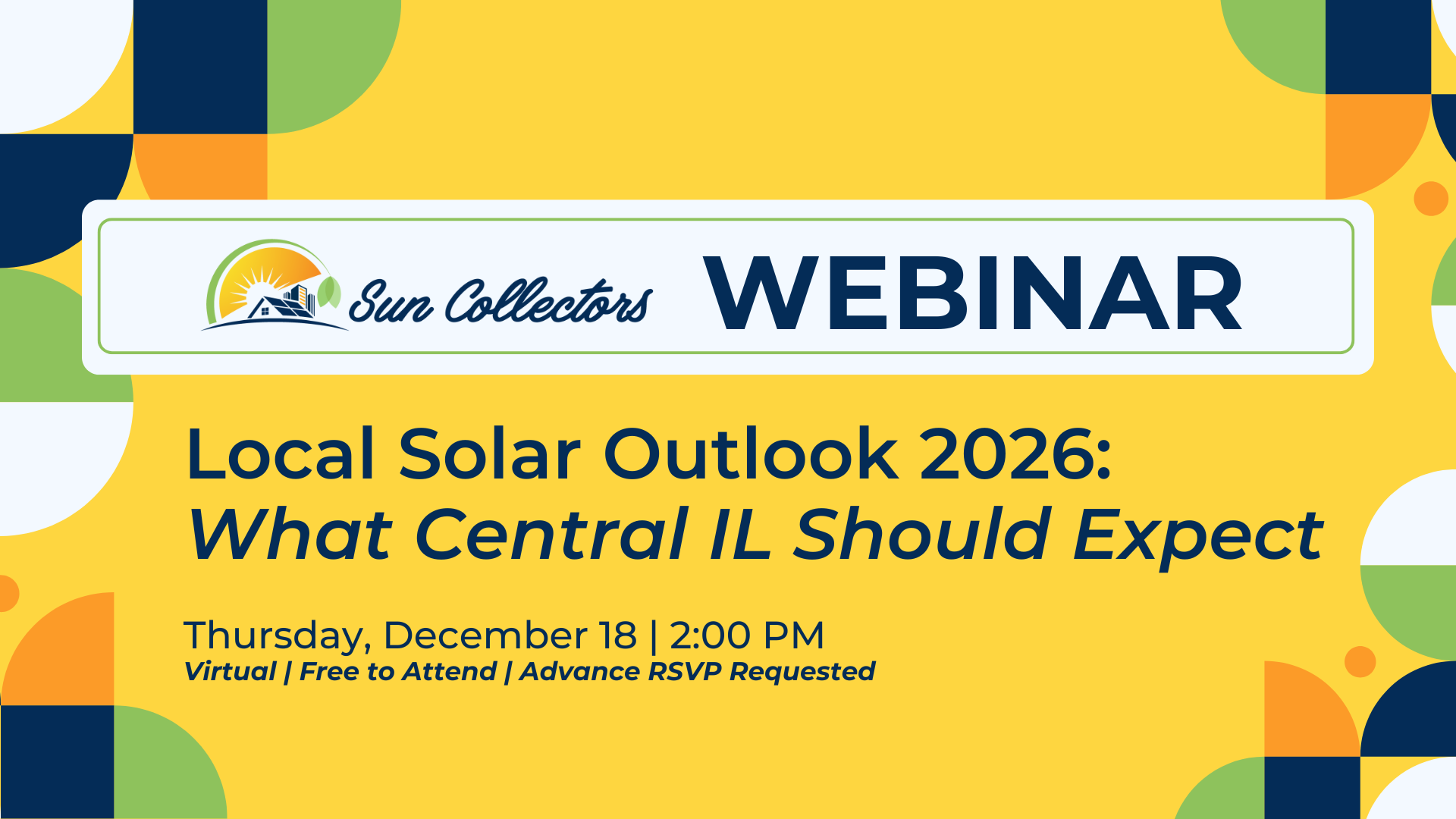 Sun Collectors WEBINAR

Local Solar Outlook 2026:
What Central IL Should Expect

Thursday, December 18 | 2:00 PM
Virtual | Free to Attend | Advance RSVP Requested